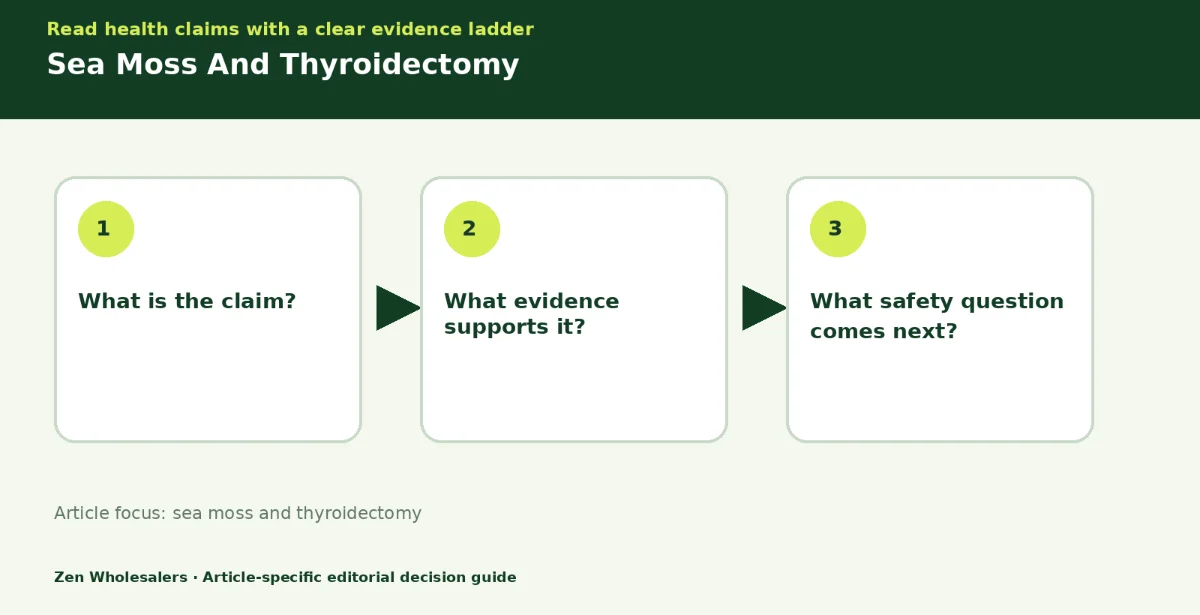 Read health claims with a clear evidence ladder

Sea Moss And Thyroidectomy

1

What is the claim?

2

What evidence supports it?

3

What safety question comes next?

Article focus: sea moss and thyroidectomy

Zen Wholesalers · Article-specific editorial decision guide